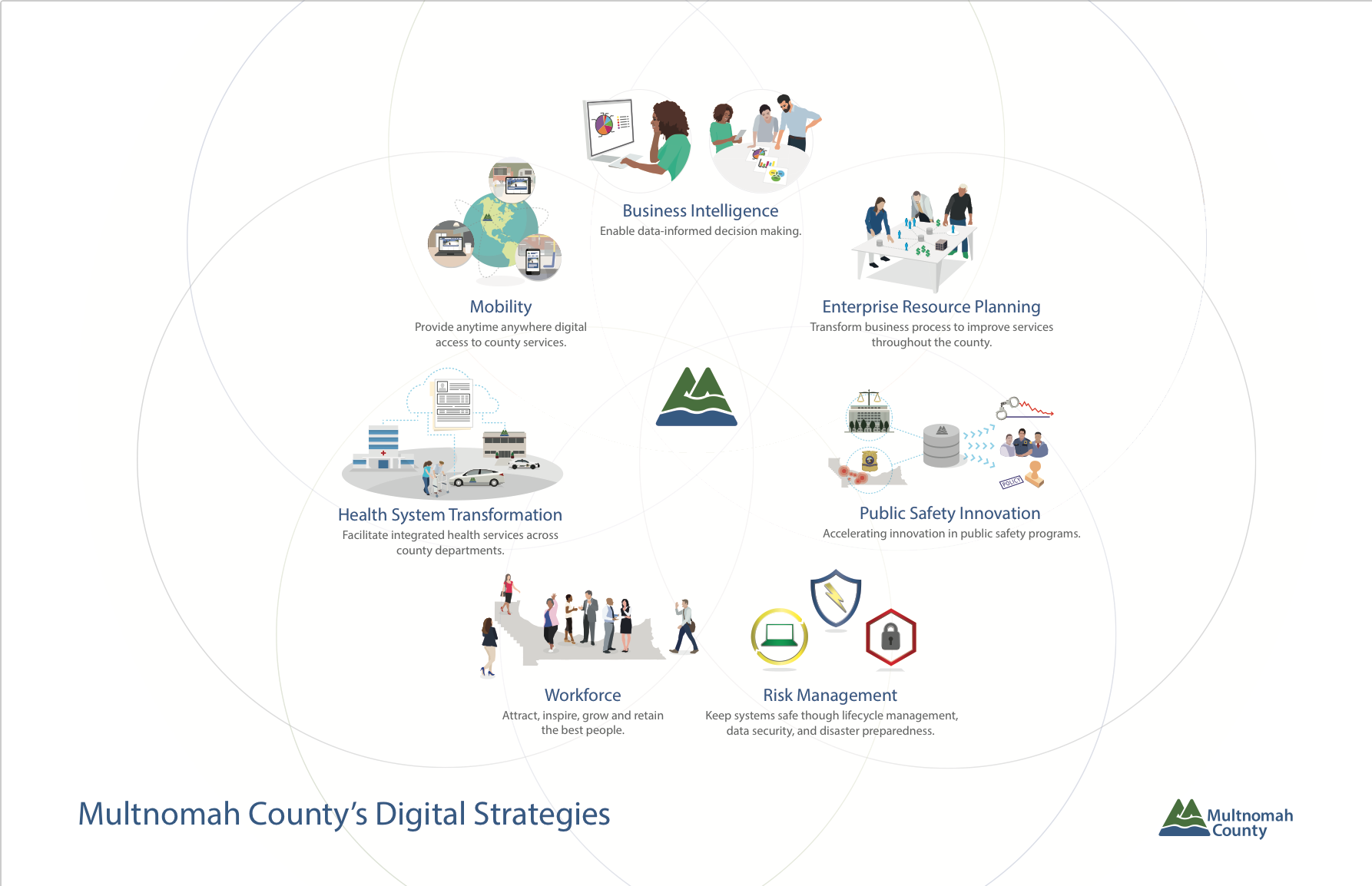 Business Intelligence
Enable data-informed decision making.

Mobility
Provide anytime anywhere digital access to county services.

Enterprise Resource Planning
Transform business process to improve services throughout the county.

Health System Transformation
Facilitate integrated health services across county departments.

POLICY

Public Safety Innovation
Accelerating innovation in public safety programs.

Workforce
Attract, inspire, grow and retain the best people.

Risk Management
Keep systems safe though lifecycle management, data security, and disaster preparedness.

Multnomah County's Digital Strategies

Multnomah County